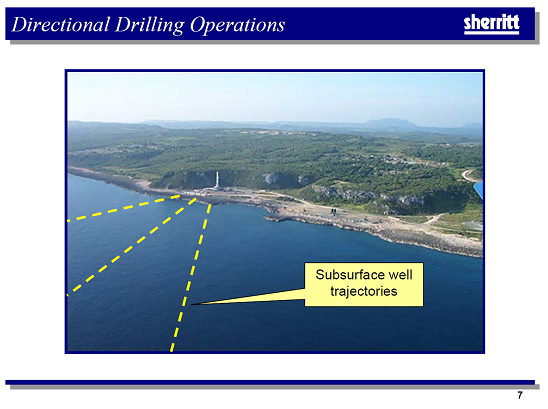 Directional Drilling Operations

sherritt

Subsurface well trajectories

7